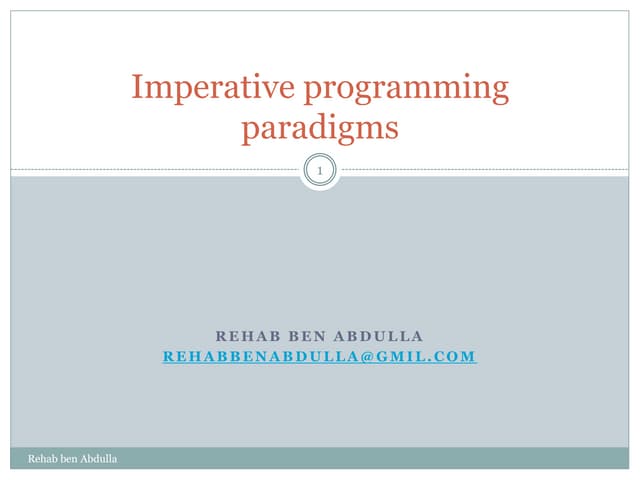 Imperative programming paradigms

1

REHAB BEN ABDULLA
REHABBENABDULLA@GMIL.COM

Rehab ben Abdulla